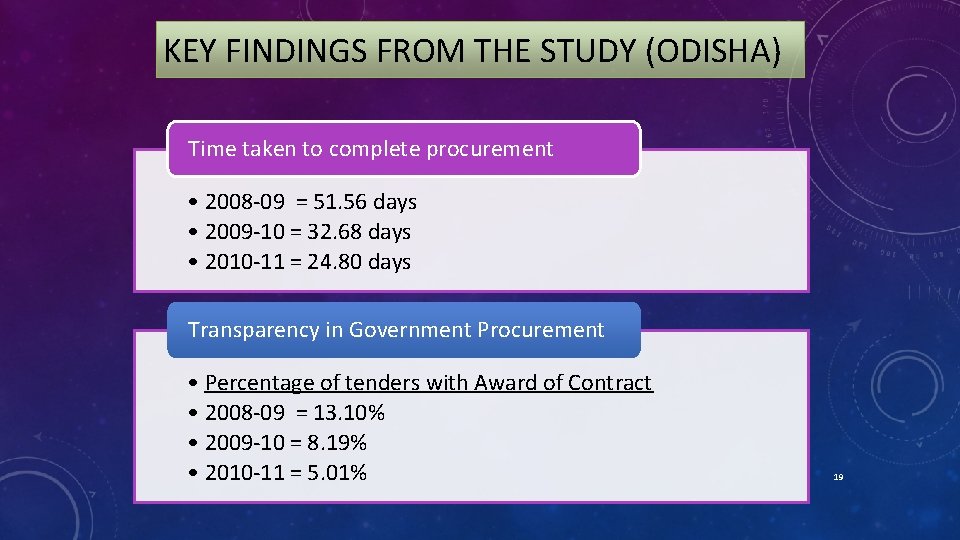 KEY FINDINGS FROM THE STUDY (ODISHA)

Time taken to complete procurement

• 2008-09 = 51.56 days
• 2009-10 = 32.68 days
• 2010-11 = 24.80 days

Transparency in Government Procurement

• Percentage of tenders with Award of Contract
• 2008-09 = 13.10%
• 2009-10 = 8.19%
• 2010-11 = 5.01%

19